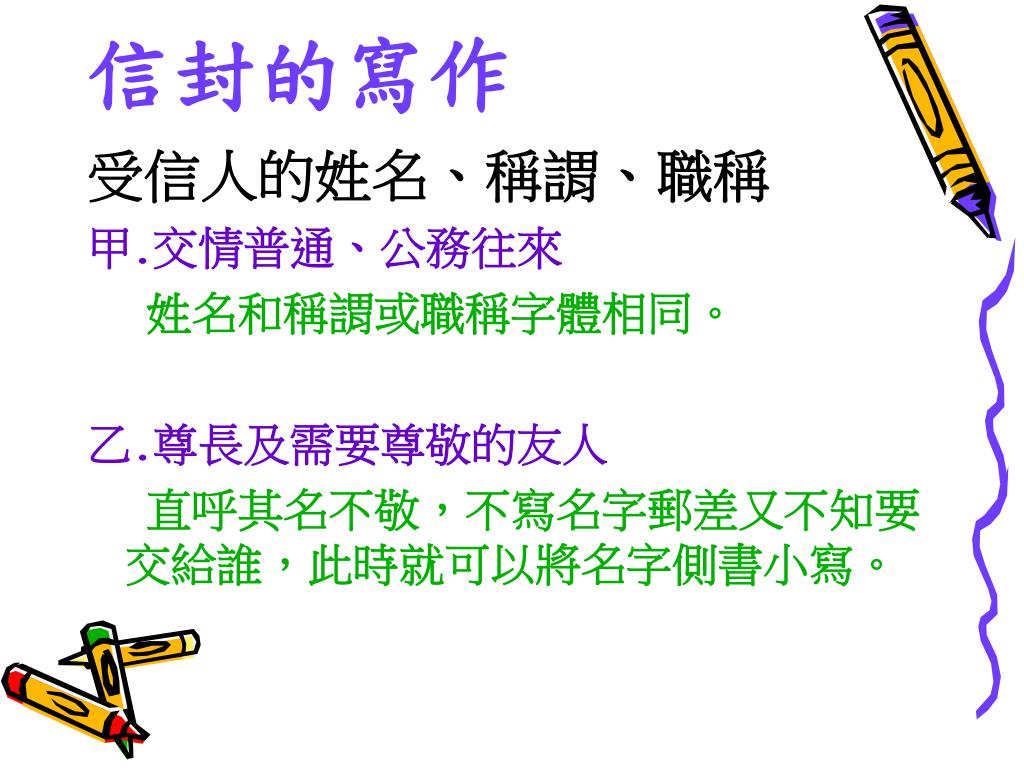 信封的寫作

受信人的姓名、稱謂、職稱

甲.交情普通、公務往來

姓名和稱謂或職稱字體相同。

乙.尊長及需要尊敬的友人

直呼其名不敬，不寫名字郵差又不知要交給誰，此時就可以將名字側書小寫。